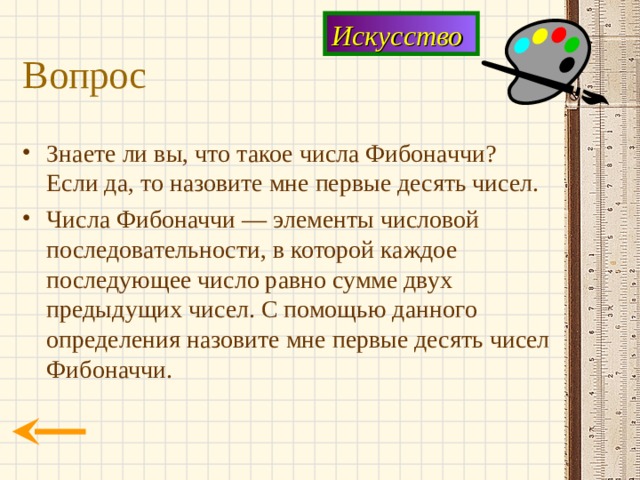 Искусство

Вопрос

• Знаете ли вы, что такое числа Фибоначчи? Если да, то назовите мне первые десять чисел.
• Числа Фибоначчи — элементы числовой последовательности, в которой каждое последующее число равно сумме двух предыдущих чисел. С помощью данного определения назовите мне первые десять чисел Фибоначчи.